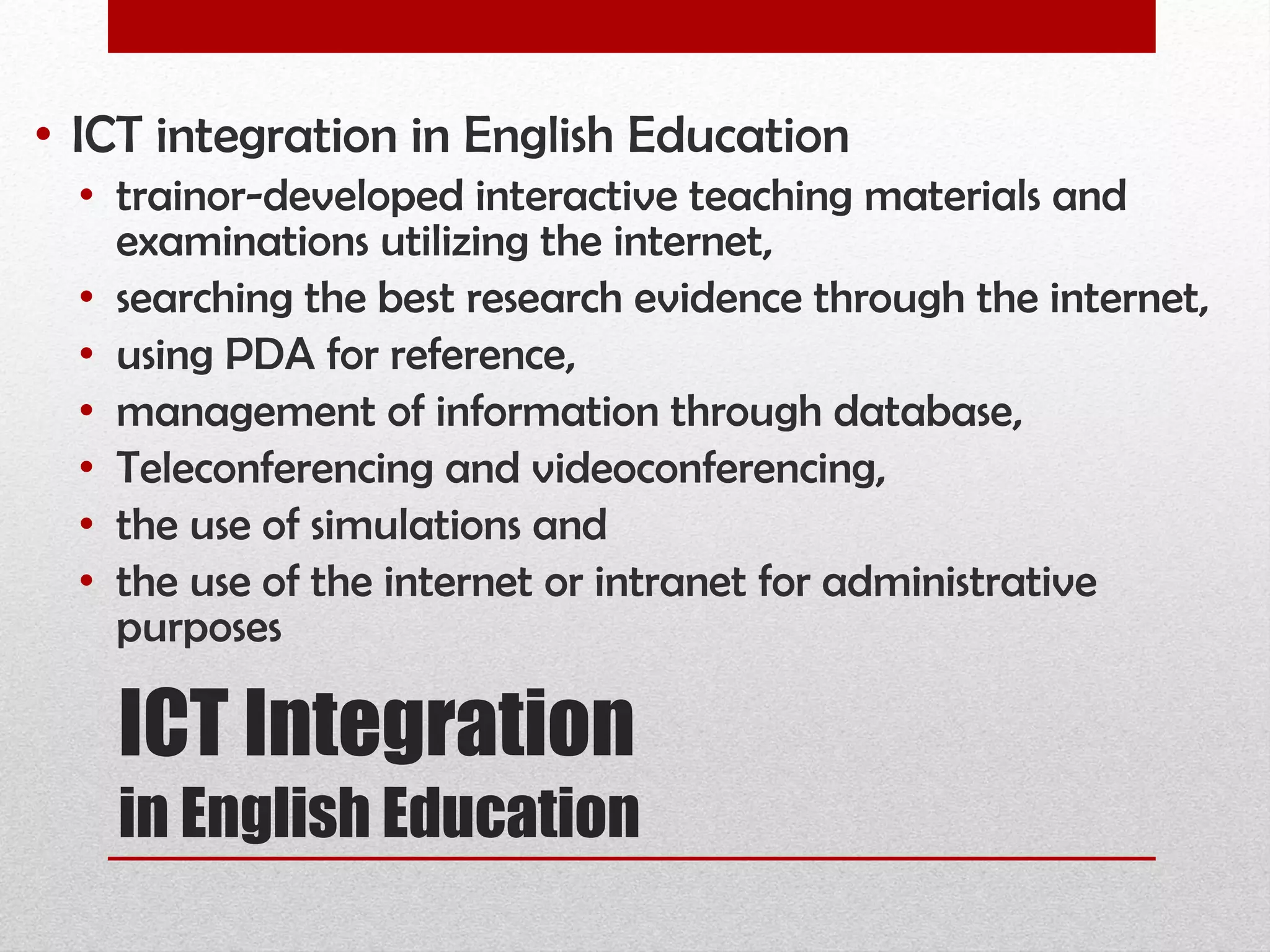 • ICT integration in English Education
  • trainor-developed interactive teaching materials and examinations utilizing the internet,
  • searching the best research evidence through the internet,
  • using PDA for reference,
  • management of information through database,
  • Teleconferencing and videoconferencing,
  • the use of simulations and
  • the use of the internet or intranet for administrative purposes

ICT Integration
in English Education